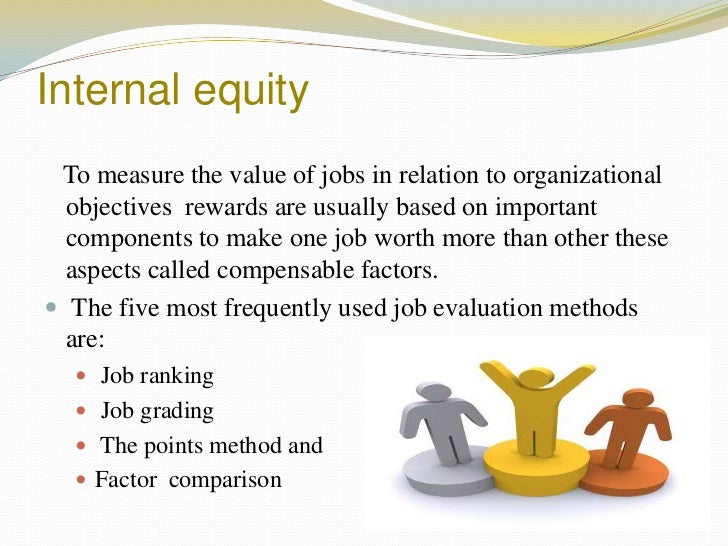 Internal equity

To measure the value of jobs in relation to organizational objectives rewards are usually based on important components to make one job worth more than other these aspects called compensable factors.

- The five most frequently used job evaluation methods are:
  - Job ranking
  - Job grading
  - The points method and
  - Factor comparison